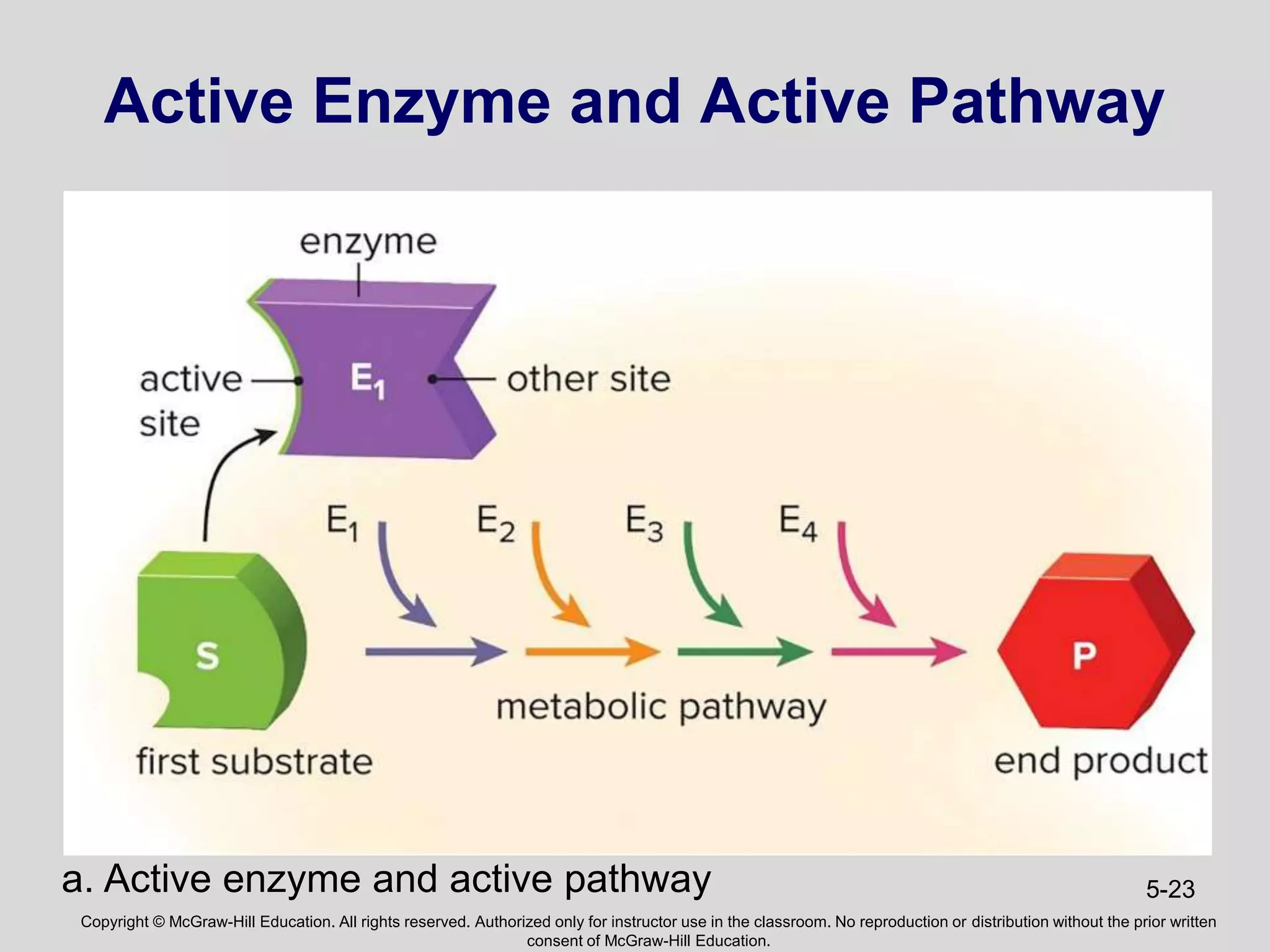 Active Enzyme and Active Pathway

enzyme

active site

$E_1$

other site

$E_1$ $E_2$ $E_3$ $E_4$

S

metabolic pathway

P

first substrate

end product

a. Active enzyme and active pathway

5-23

Copyright © McGraw-Hill Education. All rights reserved. Authorized only for instructor use in the classroom. No reproduction or distribution without the prior written consent of McGraw-Hill Education.